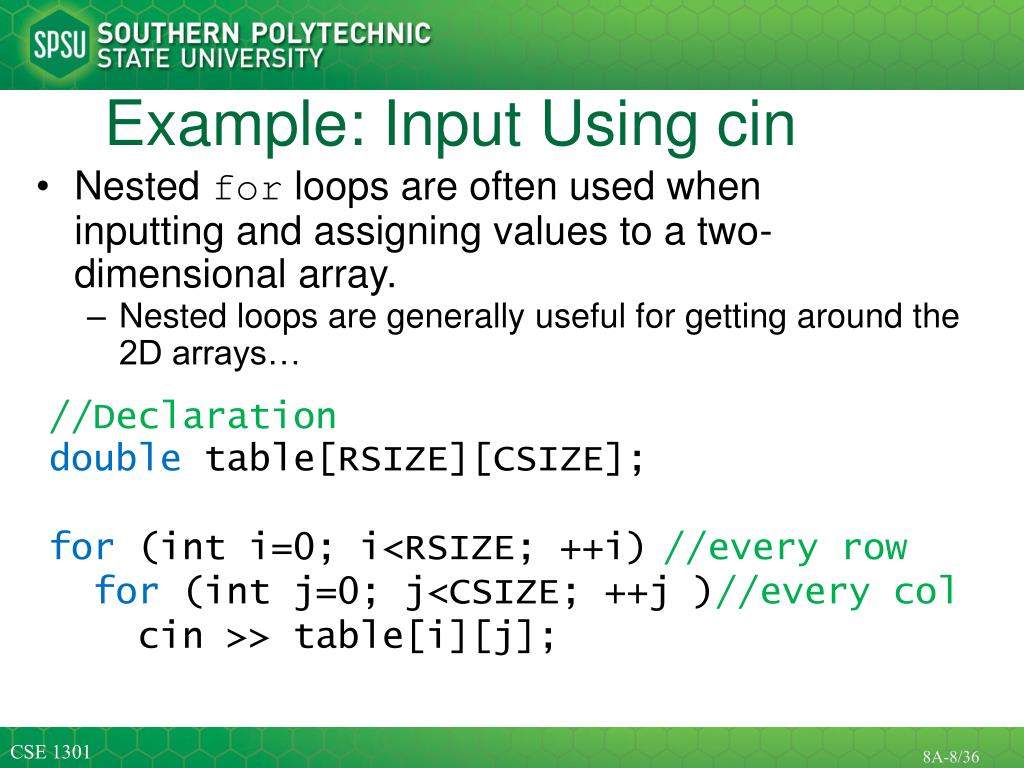 SPSU SOUTHERN POLYTECHNIC STATE UNIVERSITY

Example: Input Using cin

• Nested for loops are often used when inputting and assigning values to a two-dimensional array.
– Nested loops are generally useful for getting around the 2D arrays…

//Declaration
double table[RSIZE][CSIZE];

for (int i=0; i<RSIZE; ++i) //every row
  for (int j=0; j<CSIZE; ++j )//every col
    cin >> table[i][j];

CSE 1301

8A-8/36